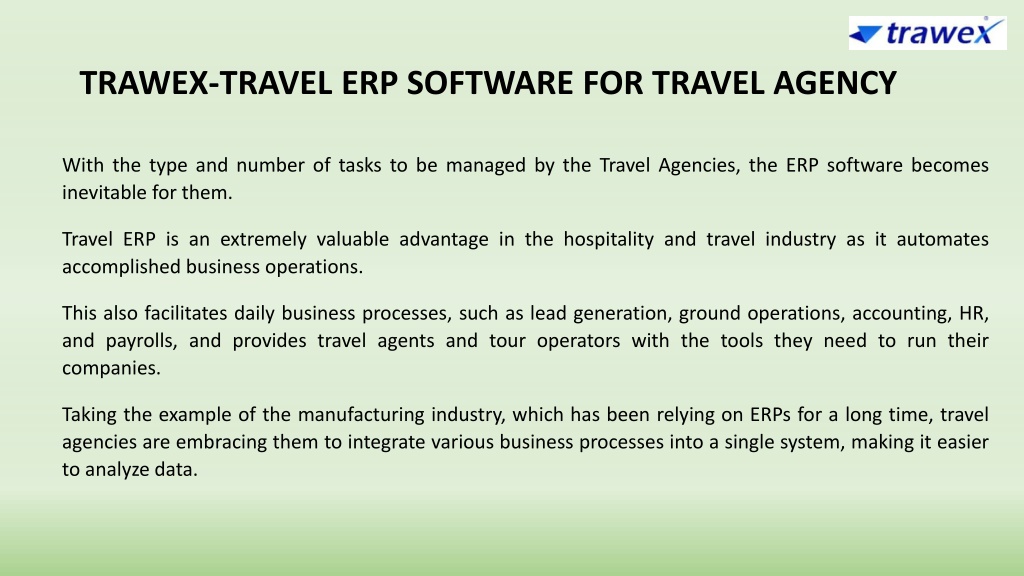 trawex

TRAWEX-TRAVEL ERP SOFTWARE FOR TRAVEL AGENCY

With the type and number of tasks to be managed by the Travel Agencies, the ERP software becomes inevitable for them.

Travel ERP is an extremely valuable advantage in the hospitality and travel industry as it automates accomplished business operations.

This also facilitates daily business processes, such as lead generation, ground operations, accounting, HR, and payrolls, and provides travel agents and tour operators with the tools they need to run their companies.

Taking the example of the manufacturing industry, which has been relying on ERPs for a long time, travel agencies are embracing them to integrate various business processes into a single system, making it easier to analyze data.